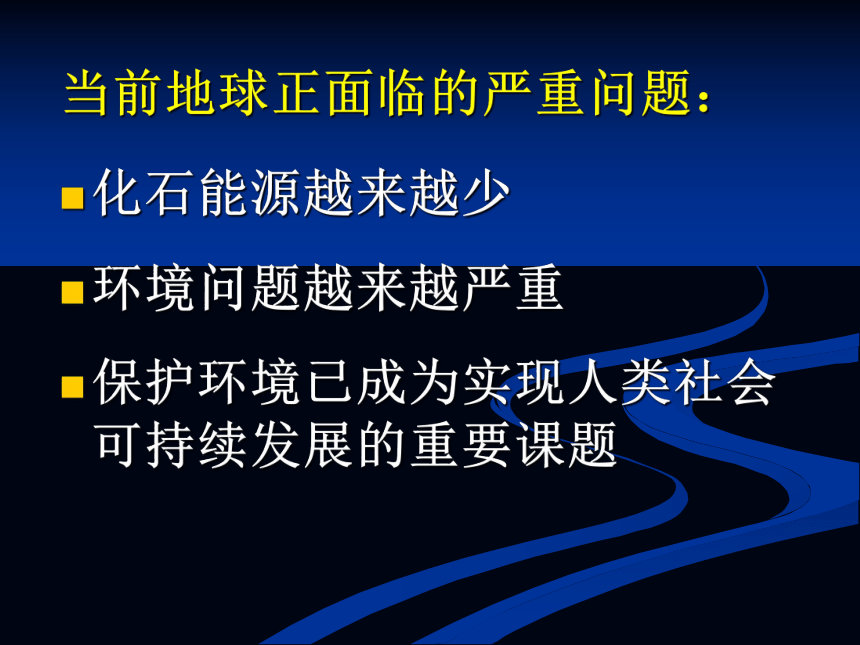 当前地球正面临的严重问题：

化石能源越来越少

环境问题越来越严重

保护环境已成为实现人类社会可持续发展的重要课题